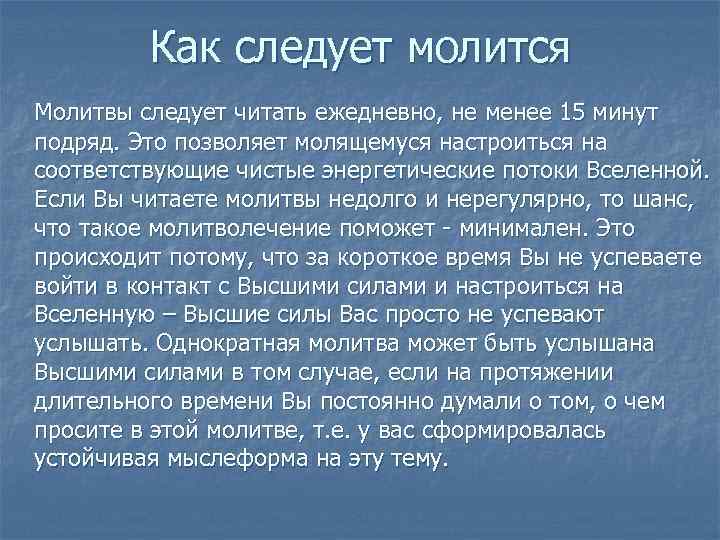 Как следует молится

Молитвы следует читать ежедневно, не менее 15 минут подряд. Это позволяет молящемуся настроиться на соответствующие чистые энергетические потоки Вселенной. Если Вы читаете молитвы недолго и нерегулярно, то шанс, что такое молитволечение поможет - минимален. Это происходит потому, что за короткое время Вы не успеваете войти в контакт с Высшими силами и настроиться на Вселенную – Высшие силы Вас просто не успевают услышать. Однократная молитва может быть услышана Высшими силами в том случае, если на протяжении длительного времени Вы постоянно думали о том, о чем просите в этой молитве, т.е. у вас сформировалась устойчивая мыслеформа на эту тему.